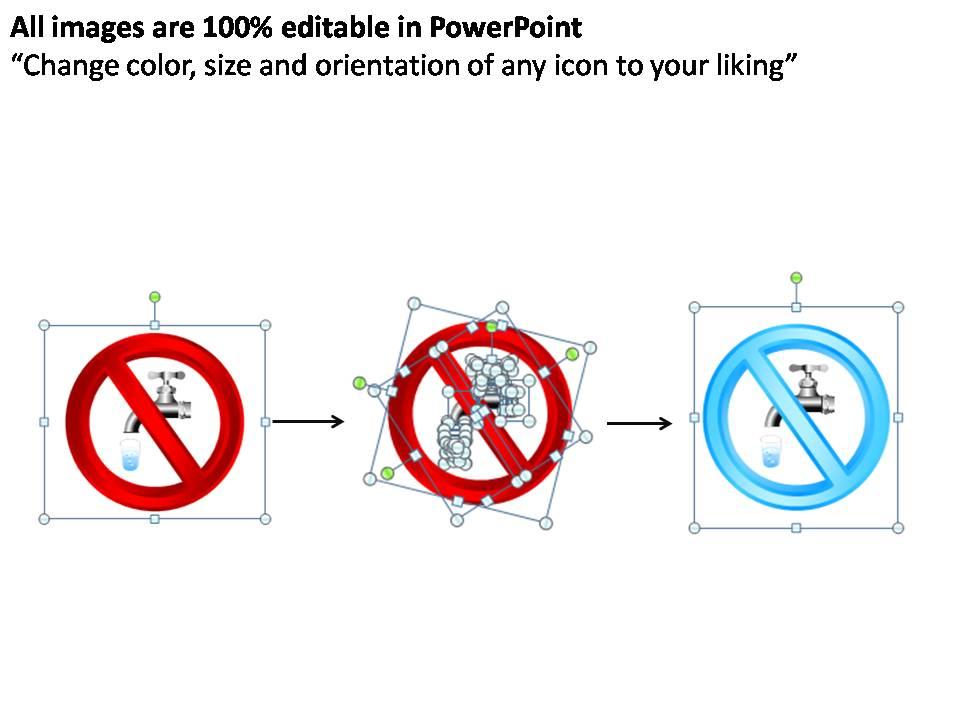 All images are 100% editable in PowerPoint
“Change color, size and orientation of any icon to your liking”